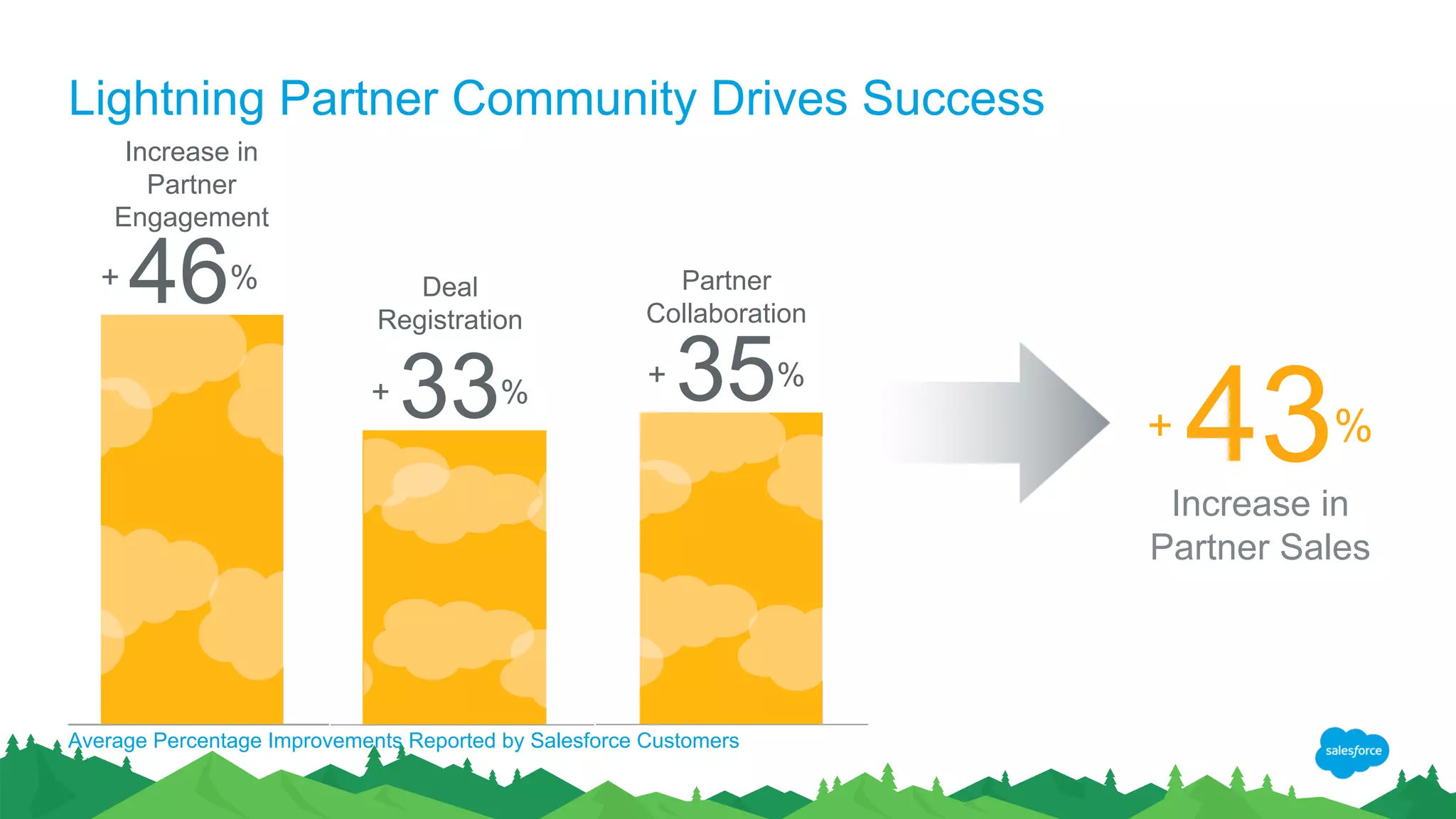 Lightning Partner Community Drives Success

Increase in Partner Engagement
+46%

Deal Registration
+33%

Partner Collaboration
+35%

+43%
Increase in Partner Sales

Average Percentage Improvements Reported by Salesforce Customers

salesforce